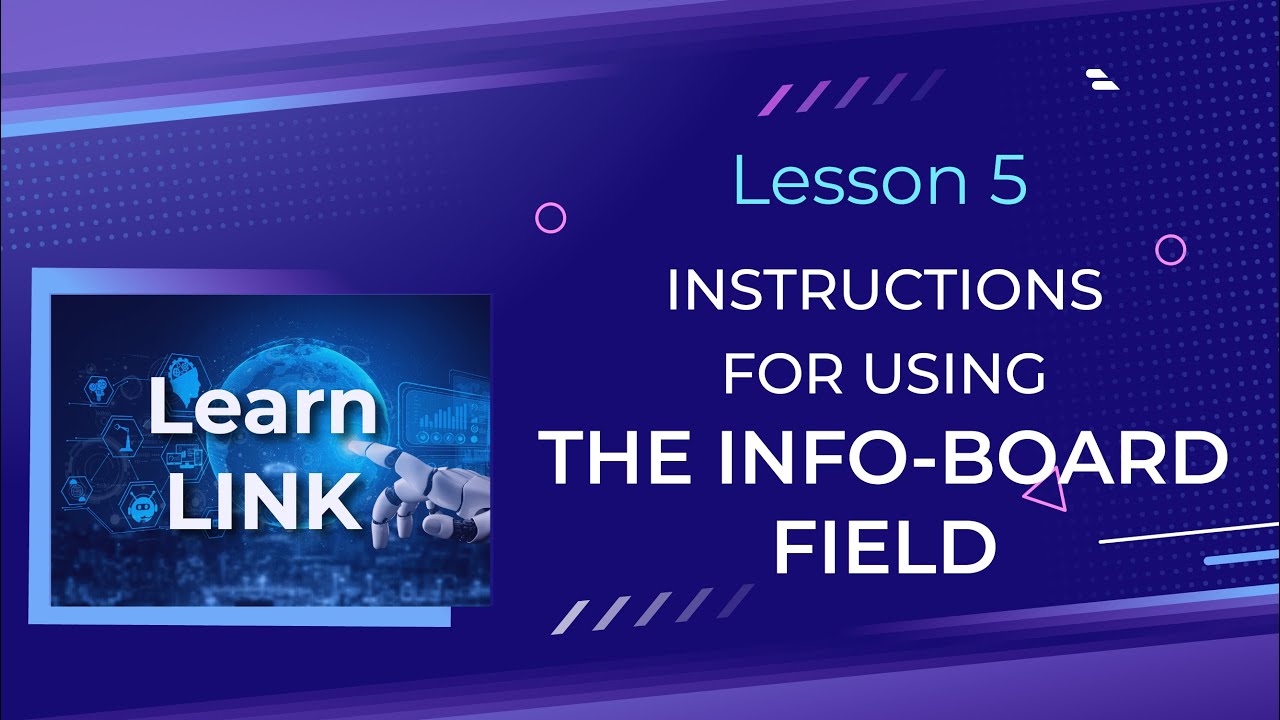 Learn LINK

Lesson 5

INSTRUCTIONS FOR USING THE INFO-BOARD FIELD